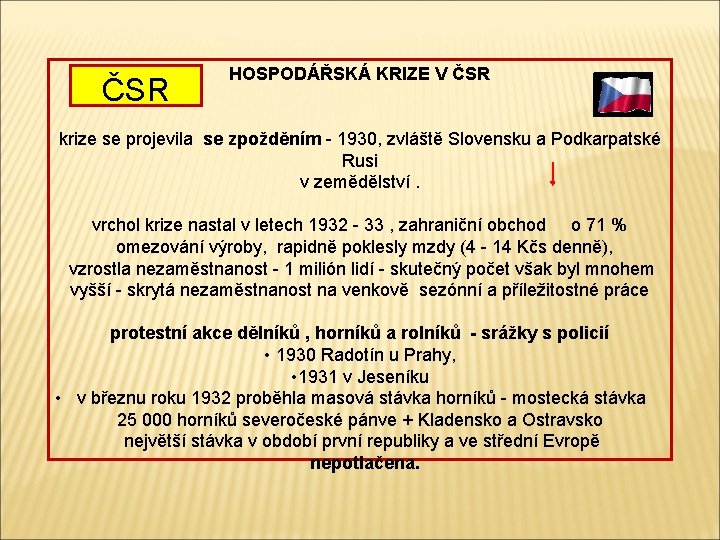 ČSR

HOSPODÁŘSKÁ KRIZE V ČSR

krize se projevila se zpožděním - 1930, zvláště Slovensku a Podkarpatské Rusi v zemědělství .

vrchol krize nastal v letech 1932 - 33 , zahraniční obchod o 71 % omezování výroby, rapidně poklesly mzdy (4 - 14 Kčs denně), vzrostla nezaměstnanost - 1 milión lidí - skutečný počet však byl mnohem vyšší - skrytá nezaměstnanost na venkově sezónní a příležitostné práce

protestní akce dělníků , horníků a rolníků - srážky s policií
• 1930 Radotín u Prahy,
•1931 v Jeseníku
• v březnu roku 1932 proběhla masová stávka horníků - mostecká stávka 25 000 horníků severočeské pánve + Kladensko a Ostravsko největší stávka v období první republiky a ve střední Evropě nepotlačena.